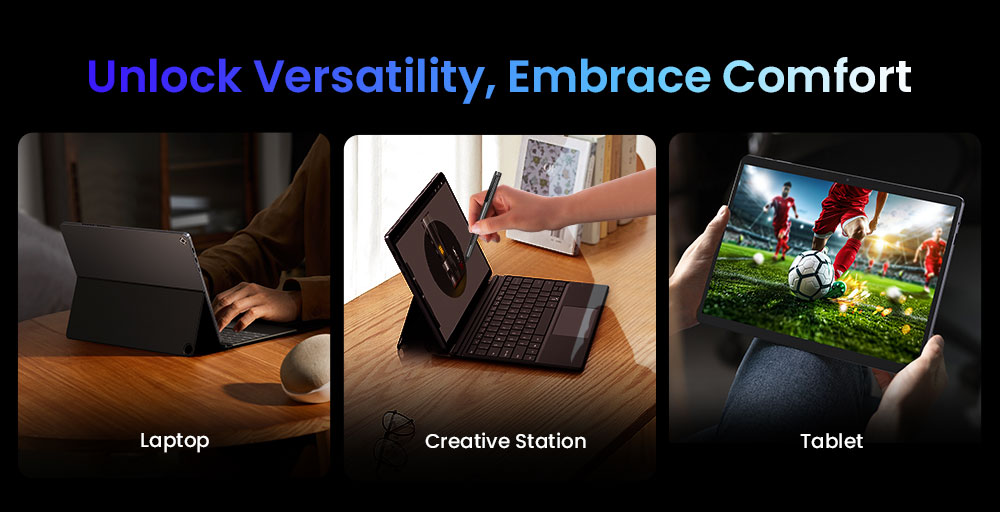 Unlock Versatility, Embrace Comfort

Laptop

Creative Station

Tablet